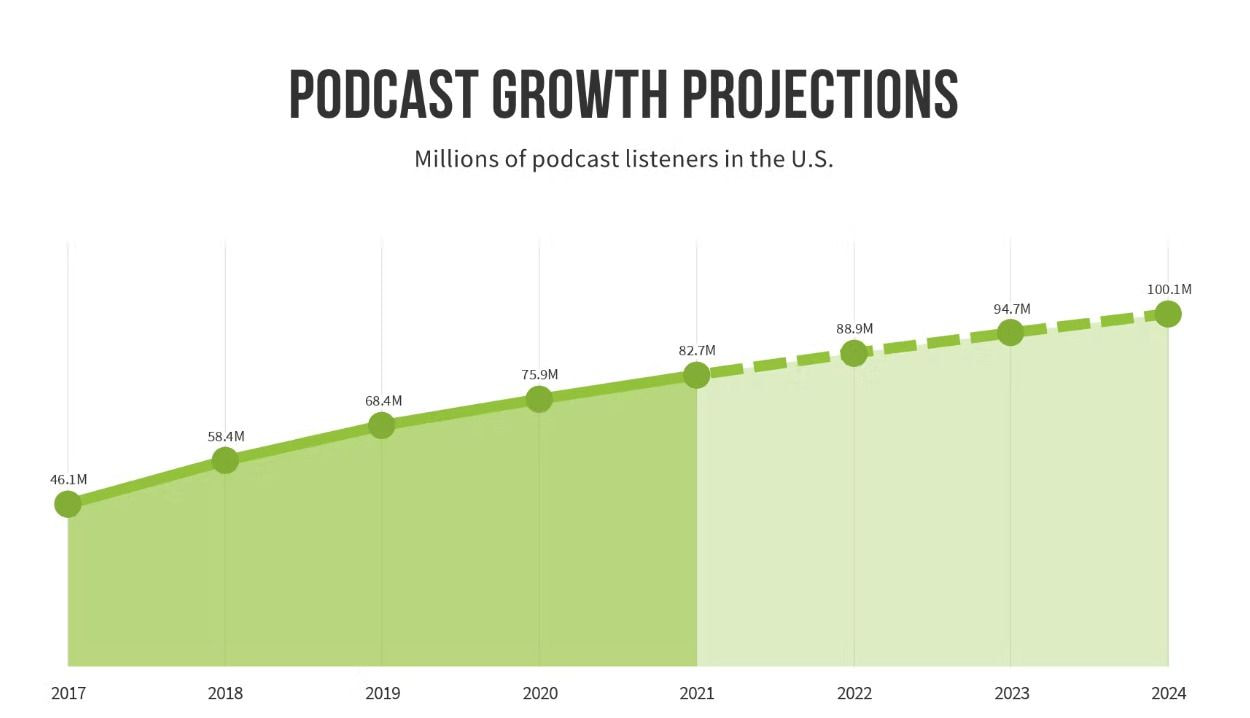 PODCAST GROWTH PROJECTIONS

Millions of podcast listeners in the U.S.

46.1M
58.4M
68.4M
75.9M
82.7M
88.9M
94.7M
100.1M

2017
2018
2019
2020
2021
2022
2023
2024